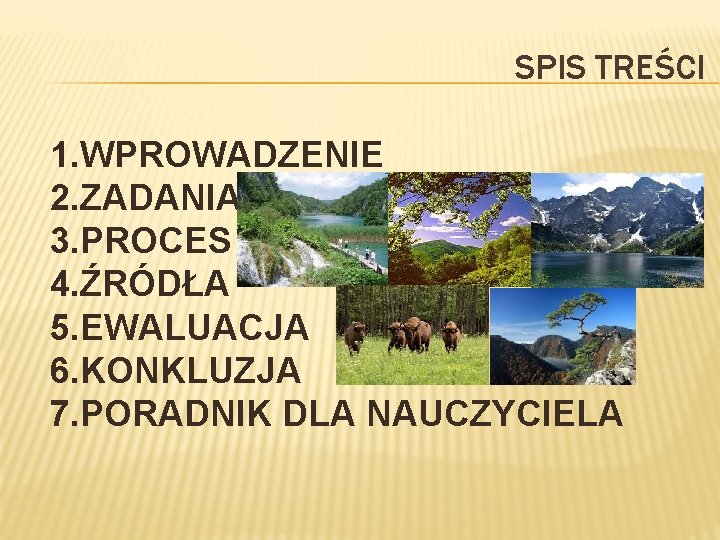 SPIS TREŚCI

1.WPROWADZENIE
2.ZADANIA
3.PROCES
4.ŹRÓDŁA
5.EWALUACJA
6.KONKLUZJA
7.PORADNIK DLA NAUCZYCIELA